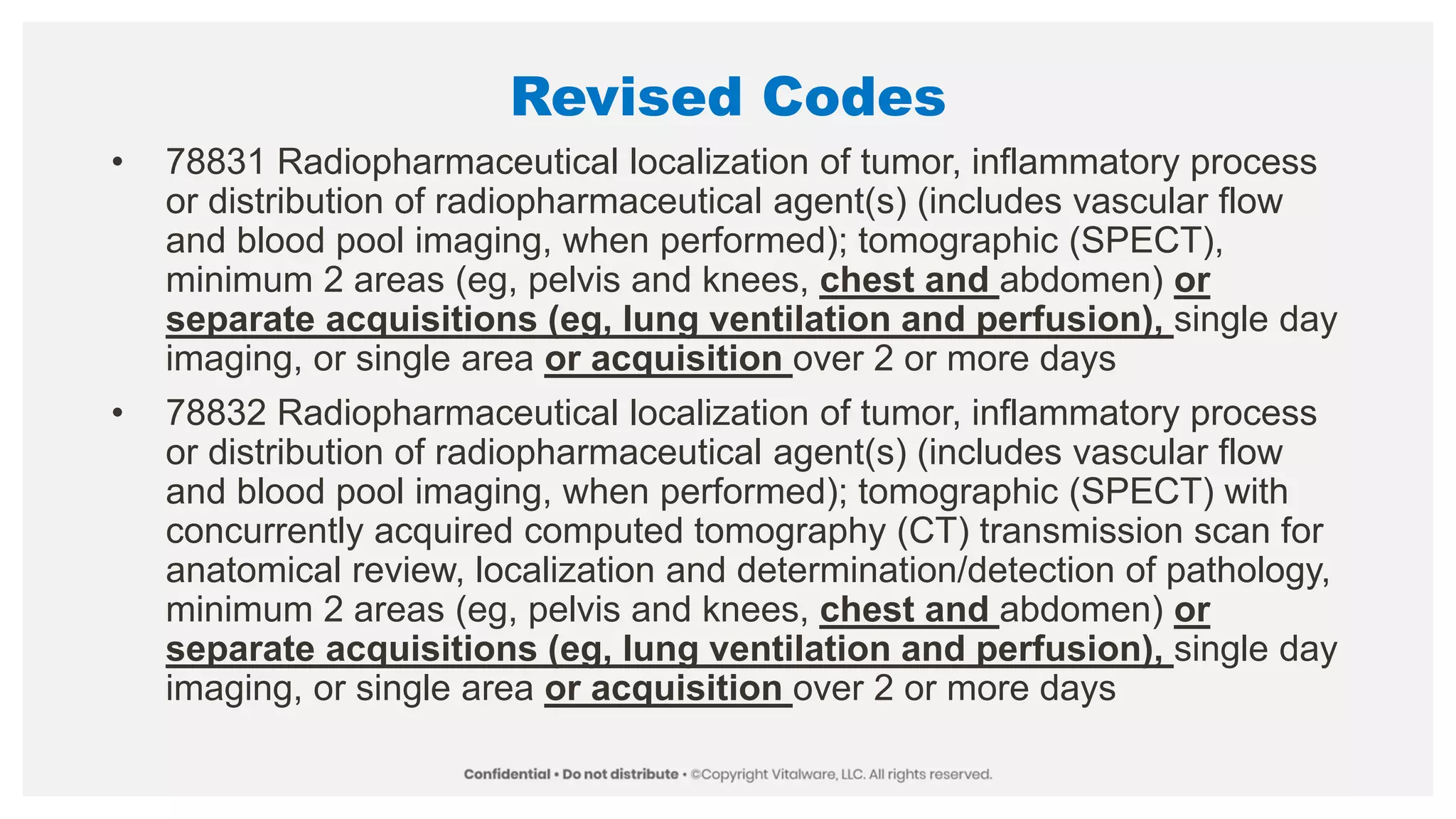 Revised Codes

• 78831 Radiopharmaceutical localization of tumor, inflammatory process or distribution of radiopharmaceutical agent(s) (includes vascular flow and blood pool imaging, when performed); tomographic (SPECT), minimum 2 areas (eg, pelvis and knees, chest and abdomen) or separate acquisitions (eg, lung ventilation and perfusion), single day imaging, or single area or acquisition over 2 or more days

• 78832 Radiopharmaceutical localization of tumor, inflammatory process or distribution of radiopharmaceutical agent(s) (includes vascular flow and blood pool imaging, when performed); tomographic (SPECT) with concurrently acquired computed tomography (CT) transmission scan for anatomical review, localization and determination/detection of pathology, minimum 2 areas (eg, pelvis and knees, chest and abdomen) or separate acquisitions (eg, lung ventilation and perfusion), single day imaging, or single area or acquisition over 2 or more days

Confidential • Do not distribute • ©Copyright Vitalware, LLC. All rights reserved.